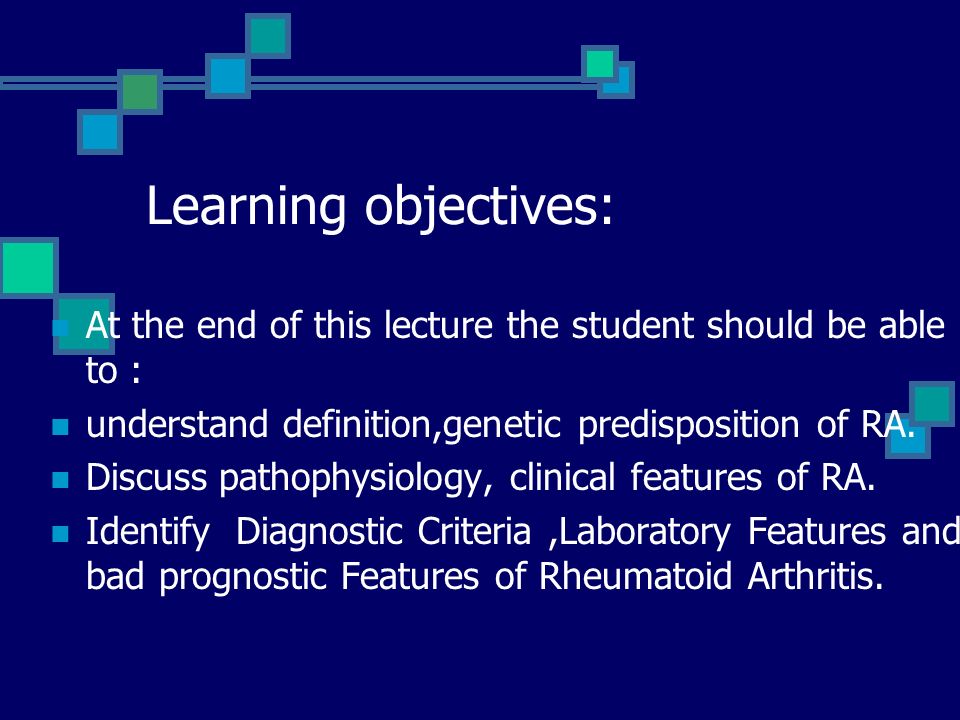 Learning objectives:

- At the end of this lecture the student should be able to :
- understand definition,genetic predisposition of RA.
- Discuss pathophysiology, clinical features of RA.
- Identify Diagnostic Criteria ,Laboratory Features and bad prognostic Features of Rheumatoid Arthritis.